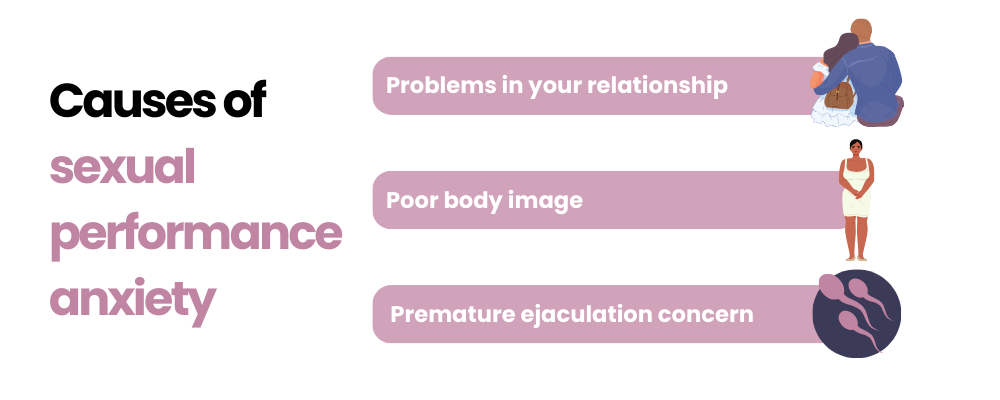 Causes of sexual performance anxiety

Problems in your relationship

Poor body image

Premature ejaculation concern